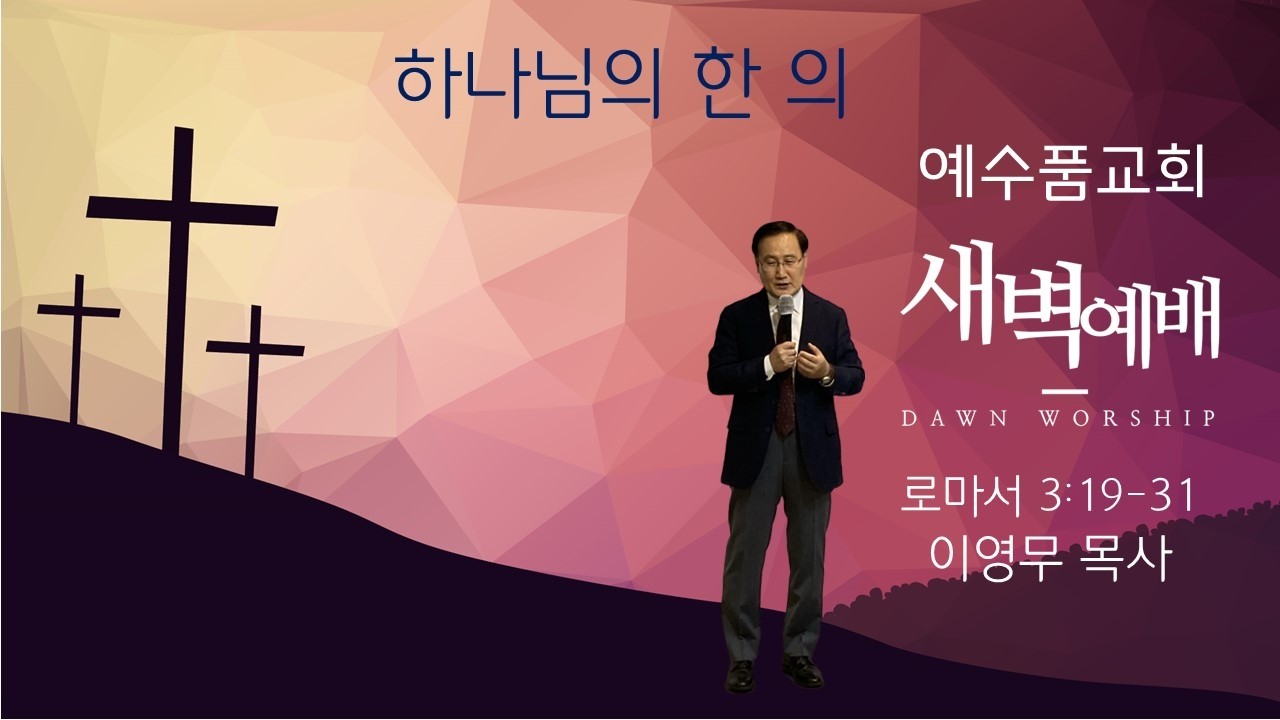 하나님의 한 의

예수품교회

새벽예배

DAWN WORSHIP

로마서 3:19-31
이영무 목사